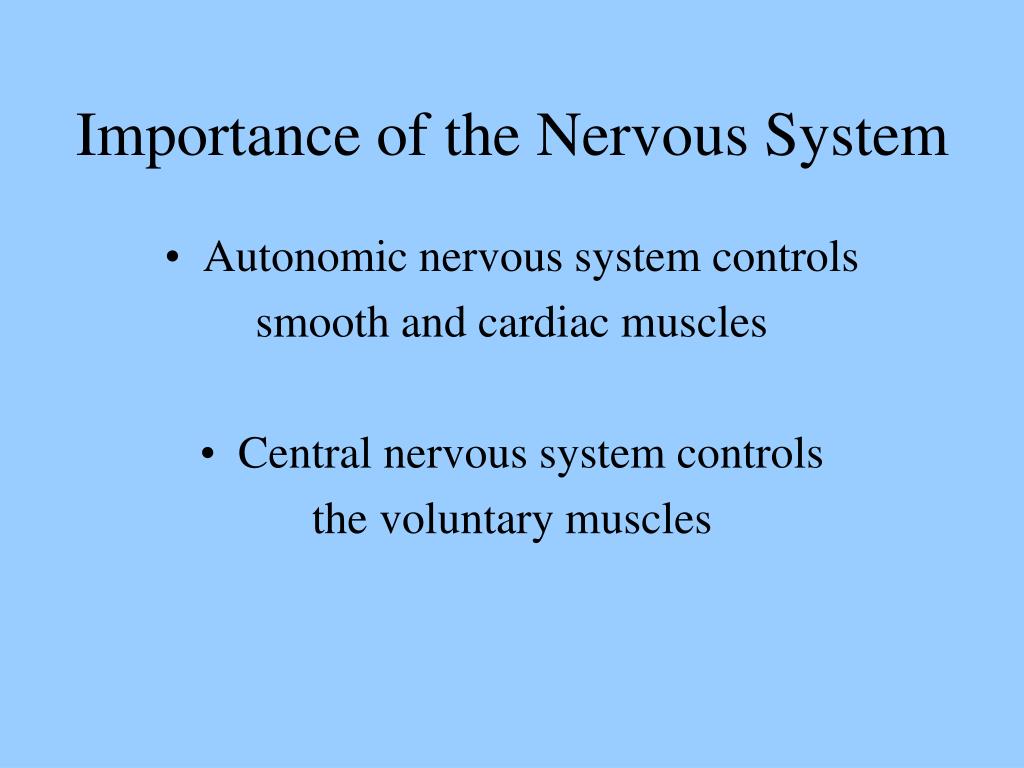 Importance of the Nervous System

• Autonomic nervous system controls smooth and cardiac muscles

• Central nervous system controls the voluntary muscles